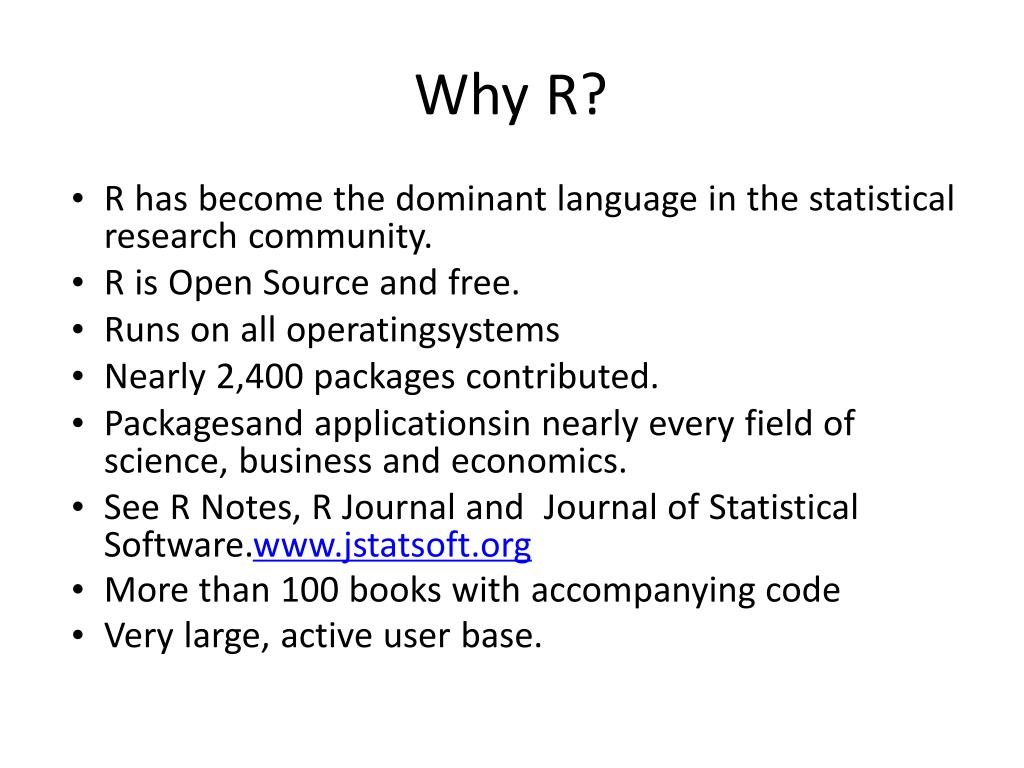 Why R?

• R has become the dominant language in the statistical research community.
• R is Open Source and free.
• Runs on all operatingsystems
• Nearly 2,400 packages contributed.
• Packagesand applicationsin nearly every field of science, business and economics.
• See R Notes, R Journal and Journal of Statistical Software.www.jstatsoft.org
• More than 100 books with accompanying code
• Very large, active user base.